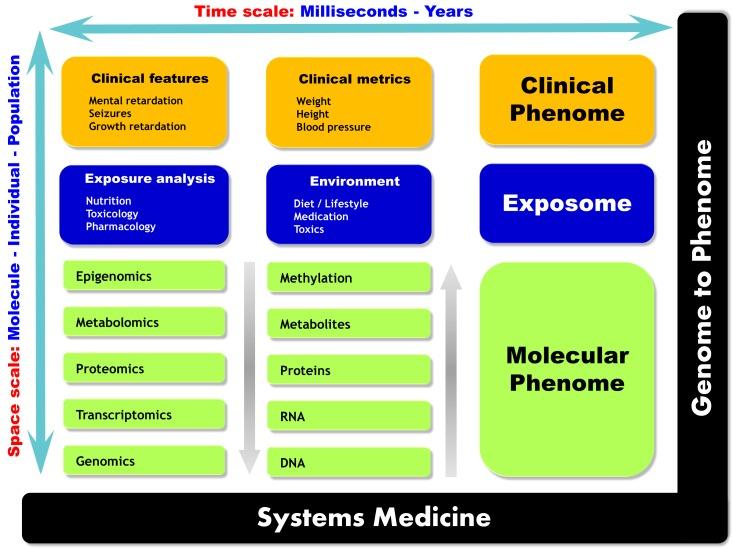 Time scale: Milliseconds - Years

Space scale: Molecule - Individual - Population

Clinical features
Mental retardation
Seizures
Growth retardation

Clinical metrics
Weight
Height
Blood pressure

Clinical Phenome

Exposure analysis
Nutrition
Toxicology
Pharmacology

Environment
Diet / Lifestyle
Medication
Toxics

Exposome

Epigenomics

Metabolomics

Proteomics

Transcriptomics

Genomics

Methylation

Metabolites

Proteins

RNA

DNA

Molecular Phenome

Genome to Phenome

Systems Medicine